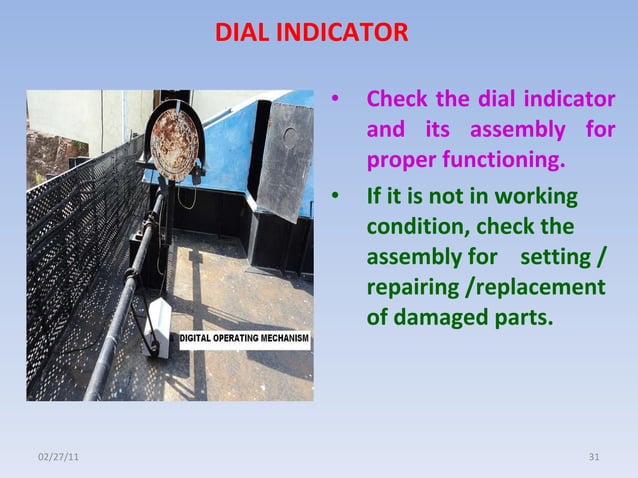 DIAL INDICATOR

DIGITAL OPERATING MECHANISM

• Check the dial indicator and its assembly for proper functioning.

• If it is not in working condition, check the assembly for setting / repairing /replacement of damaged parts.

02/27/11

31